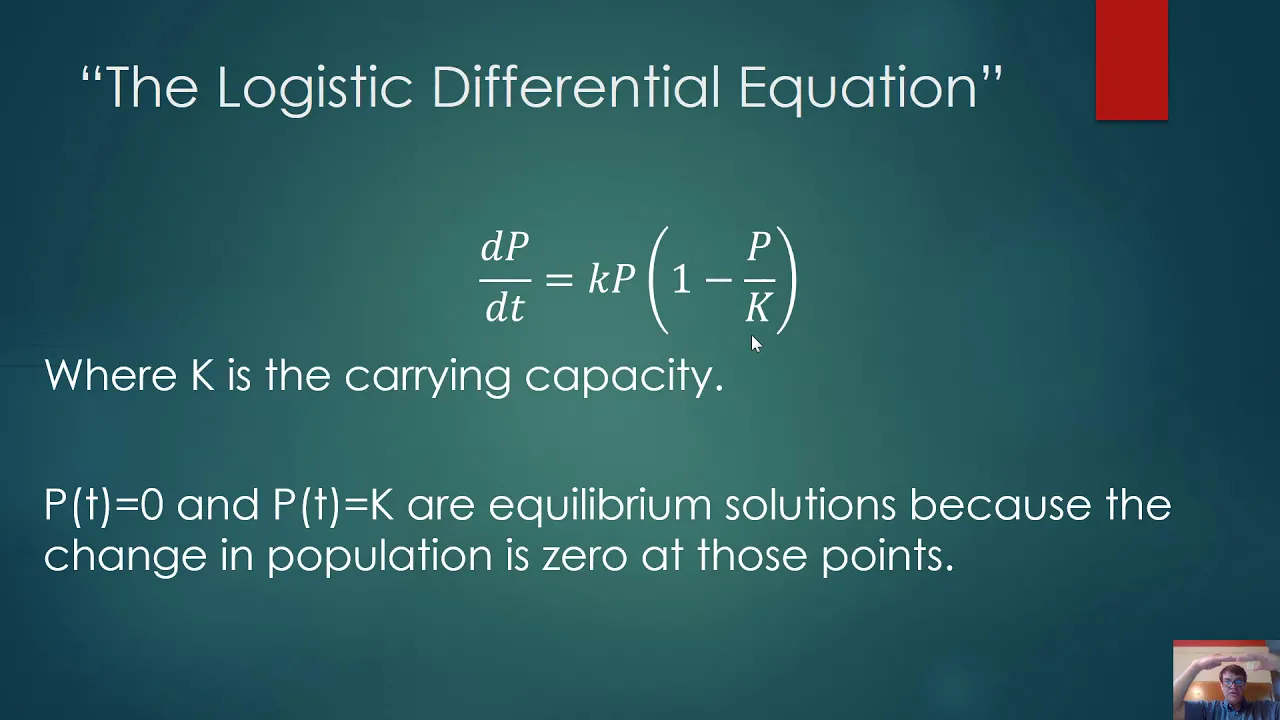 “The Logistic Differential Equation”

$\frac{dP}{dt} = kP\left(1 - \frac{P}{K}\right)$

Where K is the carrying capacity.

P(t)=0 and P(t)=K are equilibrium solutions because the change in population is zero at those points.